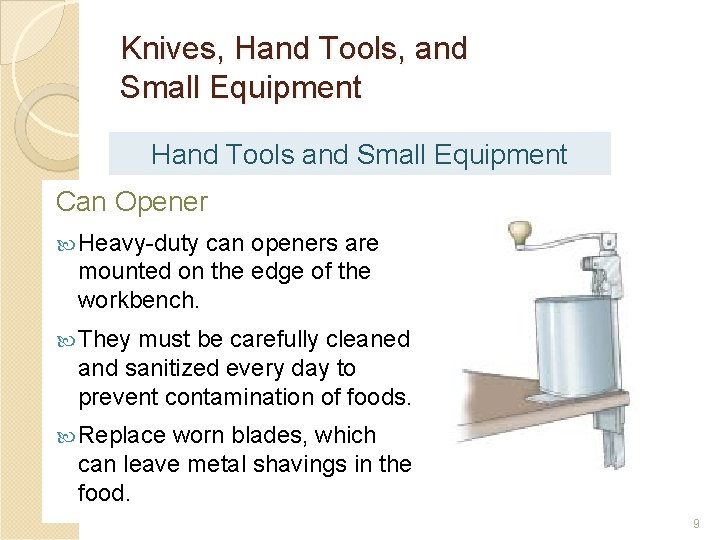 Knives, Hand Tools, and Small Equipment

Hand Tools and Small Equipment

Can Opener

Heavy-duty can openers are mounted on the edge of the workbench.

They must be carefully cleaned and sanitized every day to prevent contamination of foods.

Replace worn blades, which can leave metal shavings in the food.

9